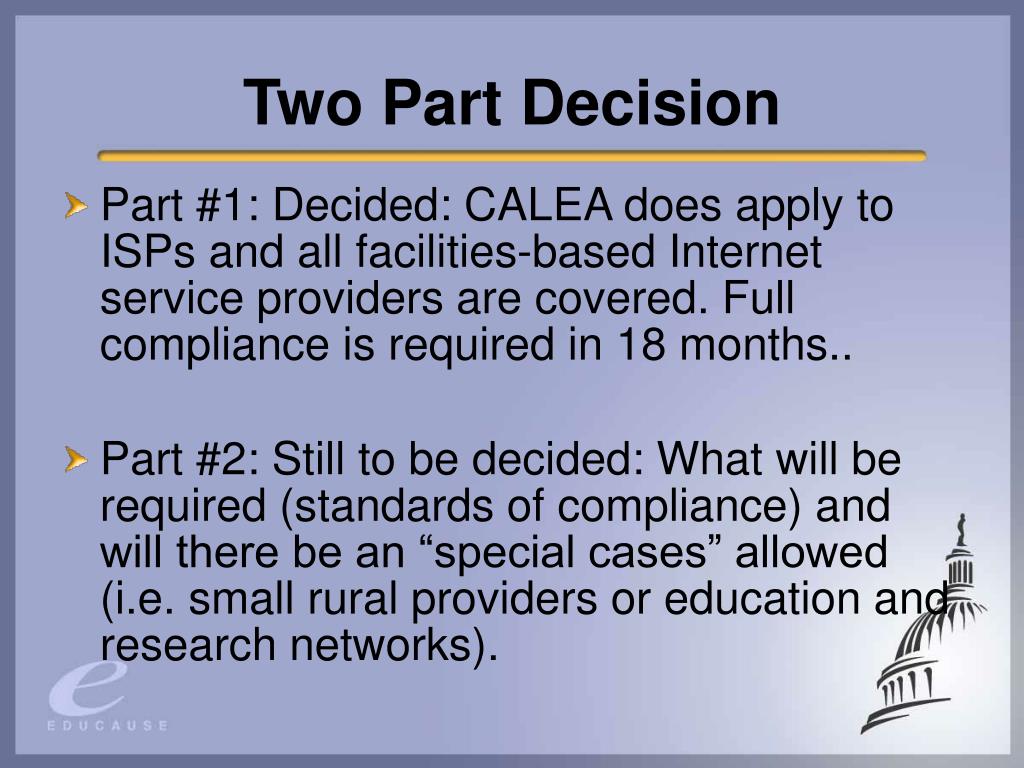 Two Part Decision

Part #1: Decided: CALEA does apply to ISPs and all facilities-based Internet service providers are covered. Full compliance is required in 18 months..

Part #2: Still to be decided: What will be required (standards of compliance) and will there be an “special cases” allowed (i.e. small rural providers or education and research networks).

e
EDUCAUSE